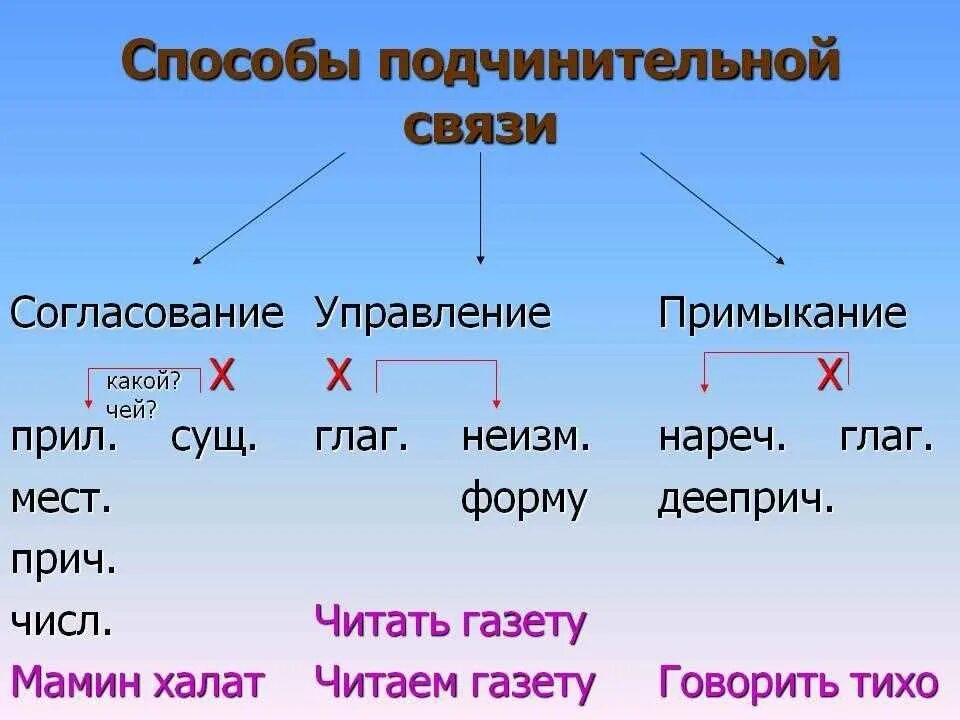 Способы подчинительной связи

Согласование

какой? чей? X

прил. сущ.
мест.
прич.
числ.

Мамин халат

Управление

X

глаг. неизм. форму

Читать газету
Читаем газету

Примыкание

X

нареч. глаг.
дееприч.

Говорить тихо